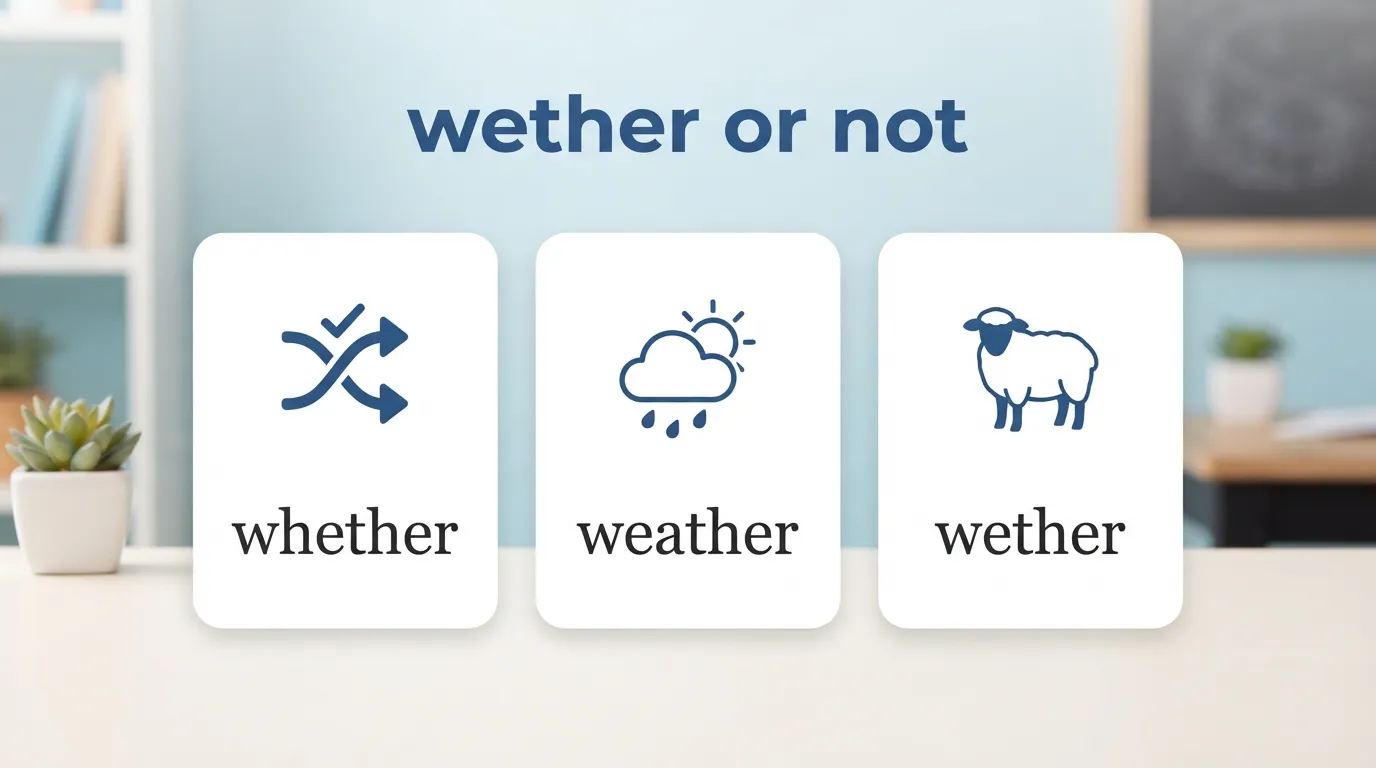 wether or not

whether

weather

wether